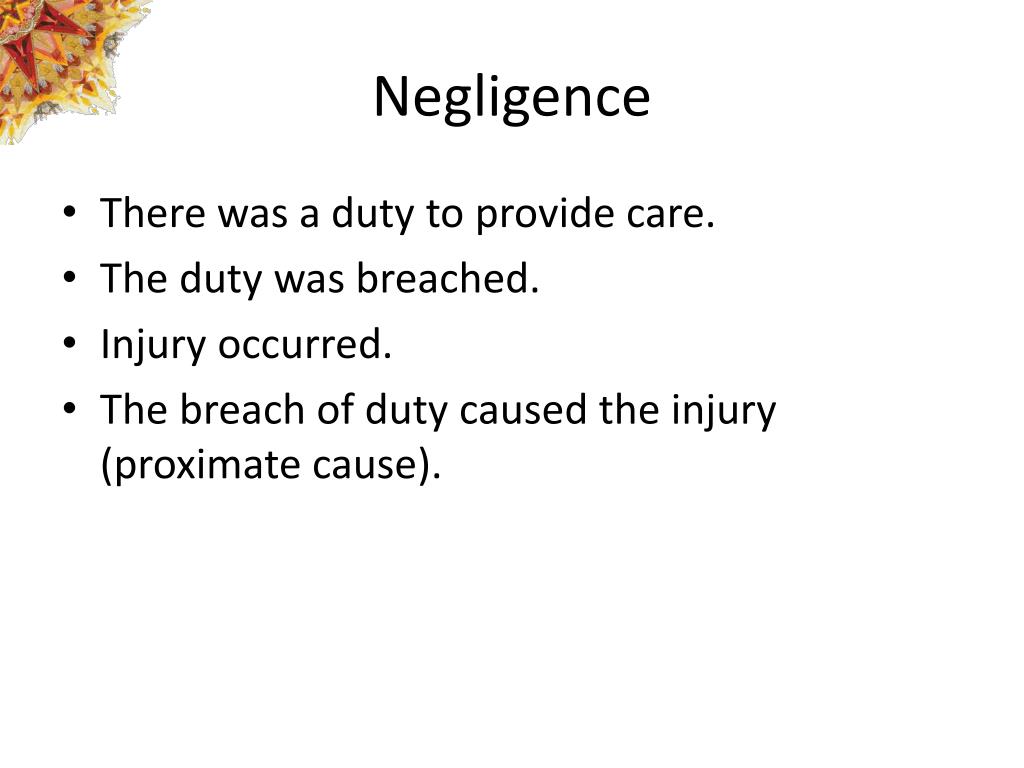 Negligence

• There was a duty to provide care.
• The duty was breached.
• Injury occurred.
• The breach of duty caused the injury (proximate cause).